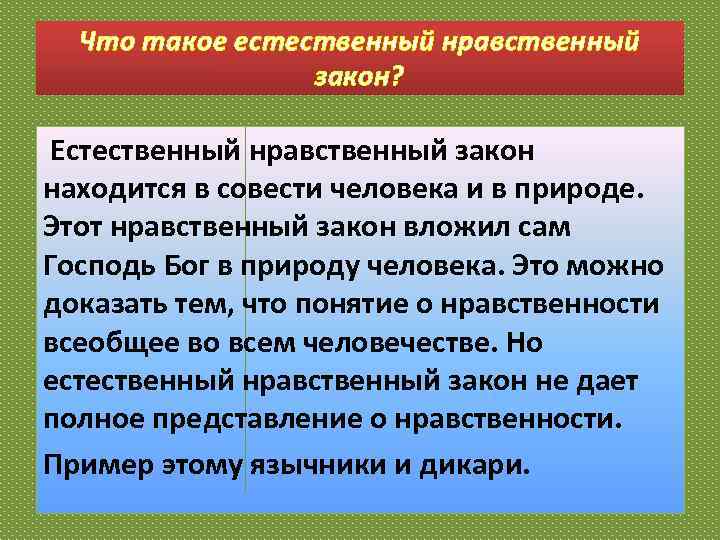 Что такое естественный нравственный закон?

Естественный нравственный закон находится в совести человека и в природе. Этот нравственный закон вложил сам Господь Бог в природу человека. Это можно доказать тем, что понятие о нравственности всеобщее во всем человечестве. Но естественный нравственный закон не дает полное представление о нравственности.

Пример этому язычники и дикари.